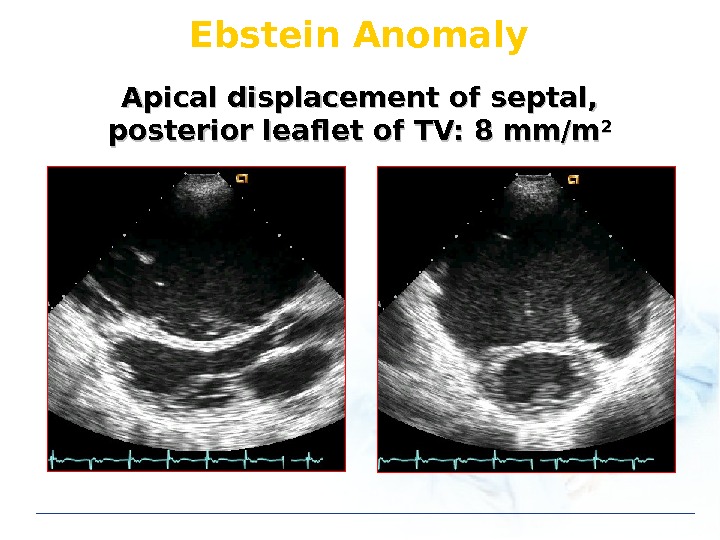 Ebstein Anomaly

Apical displacement of septal, posterior leaflet of TV: 8 mm/m$^2$